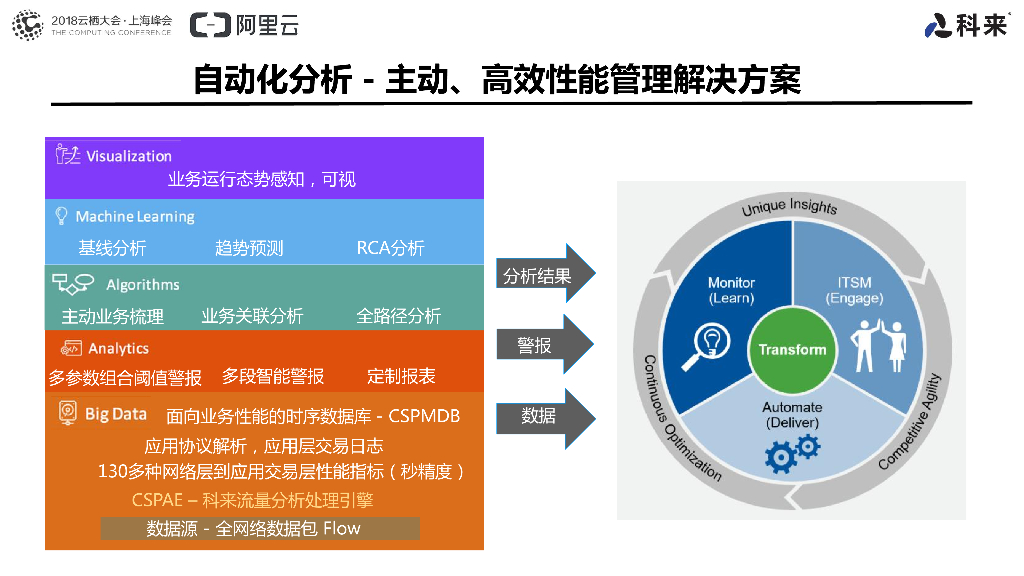 2018云栖大会·上海峰会
THE COMPUTING CONFERENCE
阿里云
科来

自动化分析 - 主动、高效性能管理解决方案

Visualization
业务运行态势感知，可视

Machine Learning
基线分析 趋势预测 RCA分析

Algorithms
主动业务梳理 业务关联分析 全路径分析

Analytics
多参数组合阈值警报 多段智能警报 定制报表

Big Data 面向业务性能的时序数据库 - CSPMDB
应用协议解析，应用层交易日志
130多种网络层到应用交易层性能指标（秒精度）
CSPAE – 科来流量分析处理引擎
数据源 - 全网络数据包 Flow

分析结果
警报
数据

Unique Insights
Monitor (Learn)
ITSM (Engage)
Transform
Automate (Deliver)
Continuous Optimization
Competitive Agility